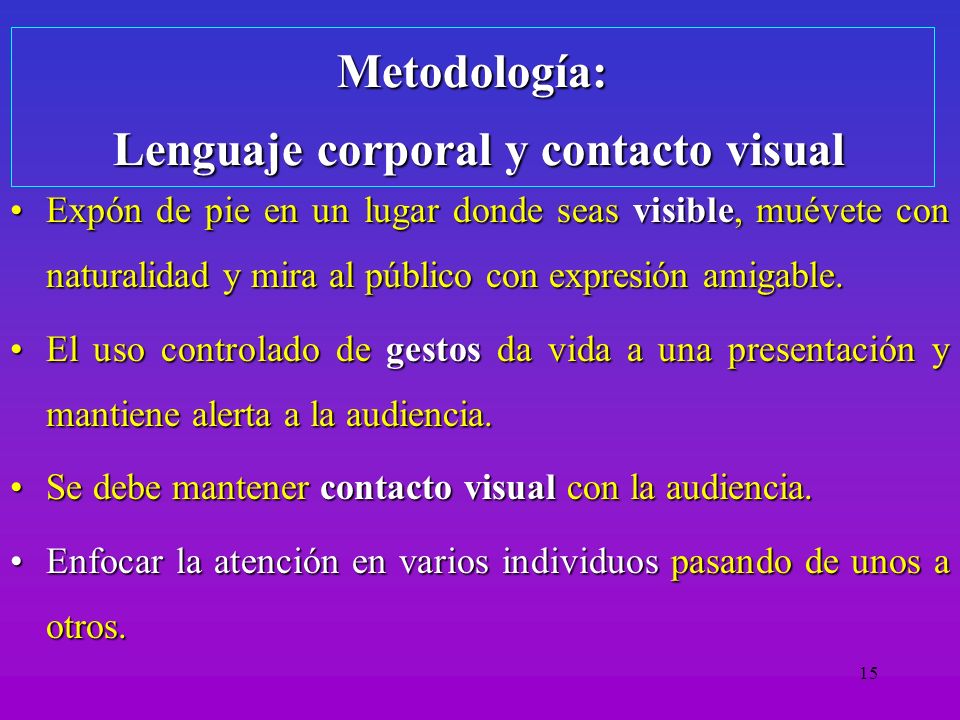 Metodología:
Lenguaje corporal y contacto visual

• Expón de pie en un lugar donde seas visible, muévete con naturalidad y mira al público con expresión amigable.

• El uso controlado de gestos da vida a una presentación y mantiene alerta a la audiencia.

• Se debe mantener contacto visual con la audiencia.

• Enfocar la atención en varios individuos pasando de unos a otros.

15